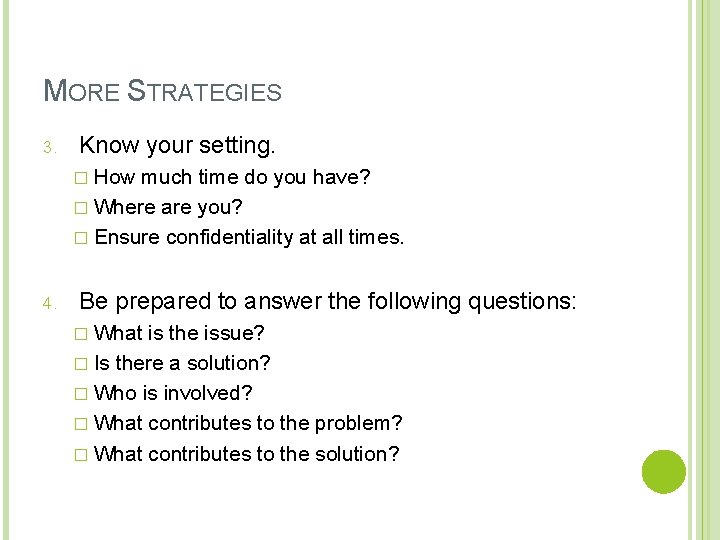 MORE STRATEGIES

3. Know your setting.

□ How much time do you have?

□ Where are you?

□ Ensure confidentiality at all times.

4. Be prepared to answer the following questions:

□ What is the issue?

□ Is there a solution?

□ Who is involved?

□ What contributes to the problem?

□ What contributes to the solution?